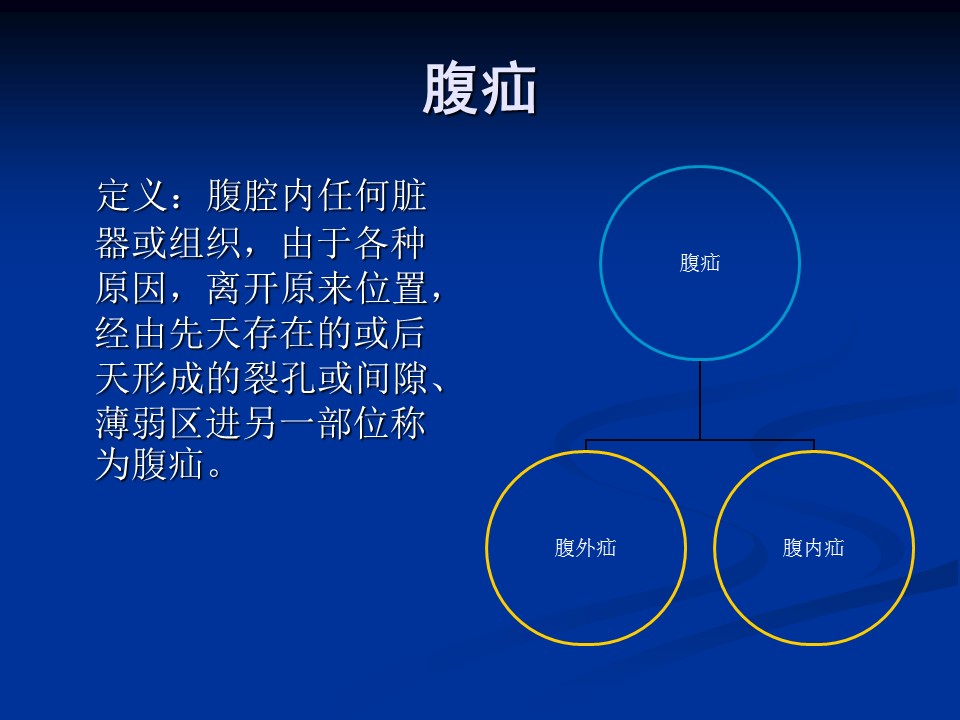 腹疝

定义：腹腔内任何脏器或组织，由于各种原因，离开原来位置，经由先天存在的或后天形成的裂孔或间隙、薄弱区进另一部位称为腹疝。

腹疝

腹外疝

腹内疝